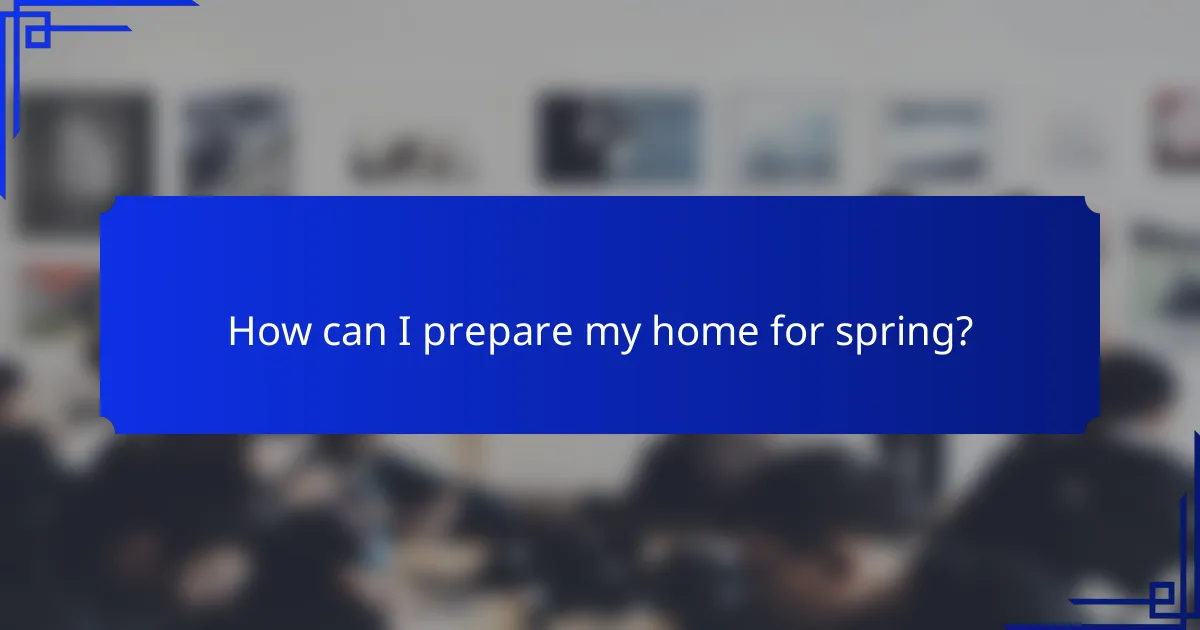 How can I prepare my home for spring?